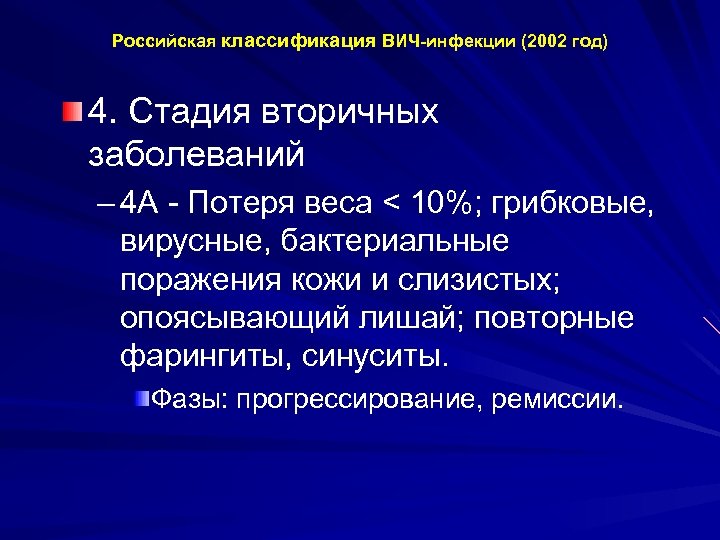 Российская классификация ВИЧ-инфекции (2002 год)

4. Стадия вторичных заболеваний

– 4А - Потеря веса < 10%; грибковые, вирусные, бактериальные поражения кожи и слизистых; опоясывающий лишай; повторные фарингиты, синуситы.

Фазы: прогрессирование, ремиссии.